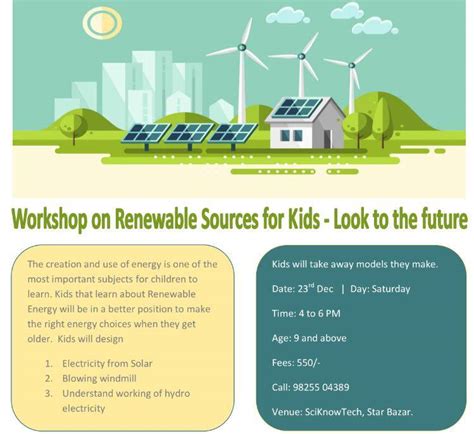 Workshop on Renewable Sources for Kids - Look to the future

The creation and use of energy is one of the most important subjects for children to learn. Kids that learn about Renewable Energy will be in a better position to make the right energy choices when they get older. Kids will design

1. Electricity from Solar
2. Blowing windmill
3. Understand working of hydro electricity

Kids will take away models they make.

Date: 23$^{rd}$ Dec | Day: Saturday

Time: 4 to 6 PM

Age: 9 and above

Fees: 550/-

Call: 98255 04389

Venue: SciKnowTech, Star Bazar.